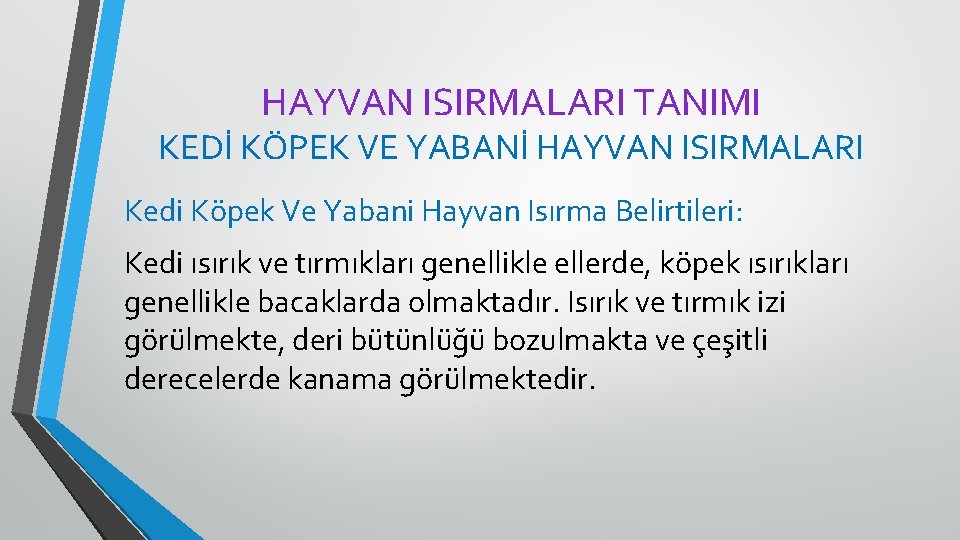 HAYVAN ISIRMALARI TANIMI
KEDİ KÖPEK VE YABANİ HAYVAN ISIRMALARI

Kedi Köpek Ve Yabani Hayvan Isırma Belirtileri:

Kedi ısırık ve tırmıkları genellikle ellerde, köpek ısırıkları genellikle bacaklarda olmaktadır. Isırık ve tırmık izi görülmekte, deri bütünlüğü bozulmakta ve çeşitli derecelerde kanama görülmektedir.